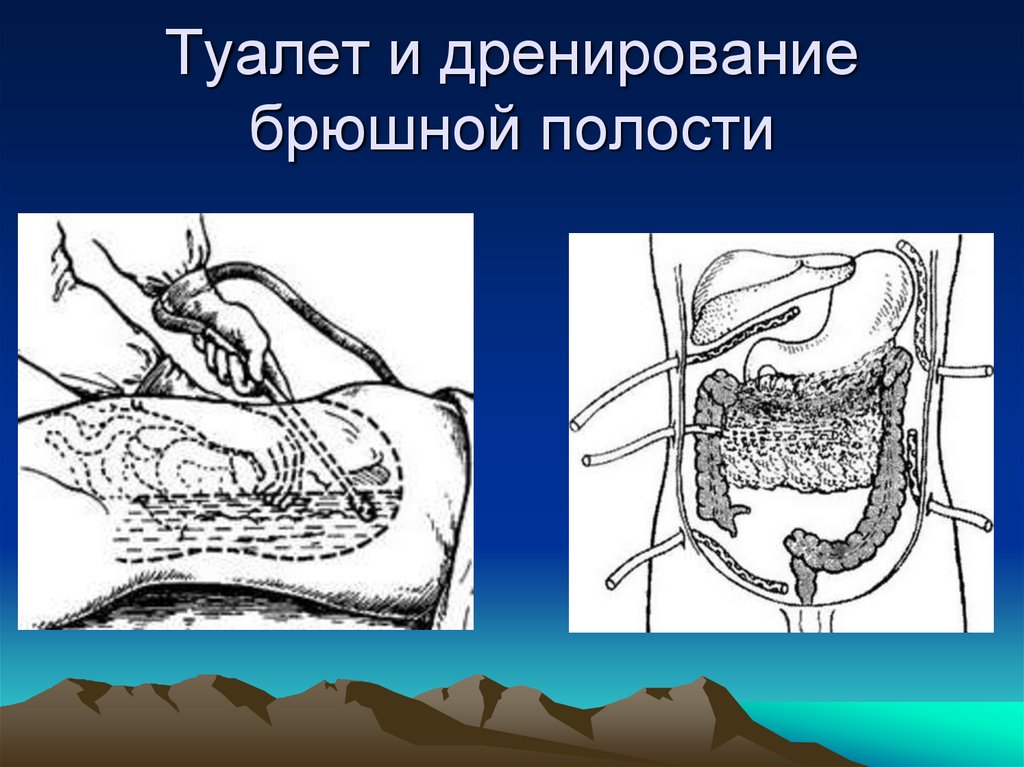 Туалет и дренирование брюшной полости